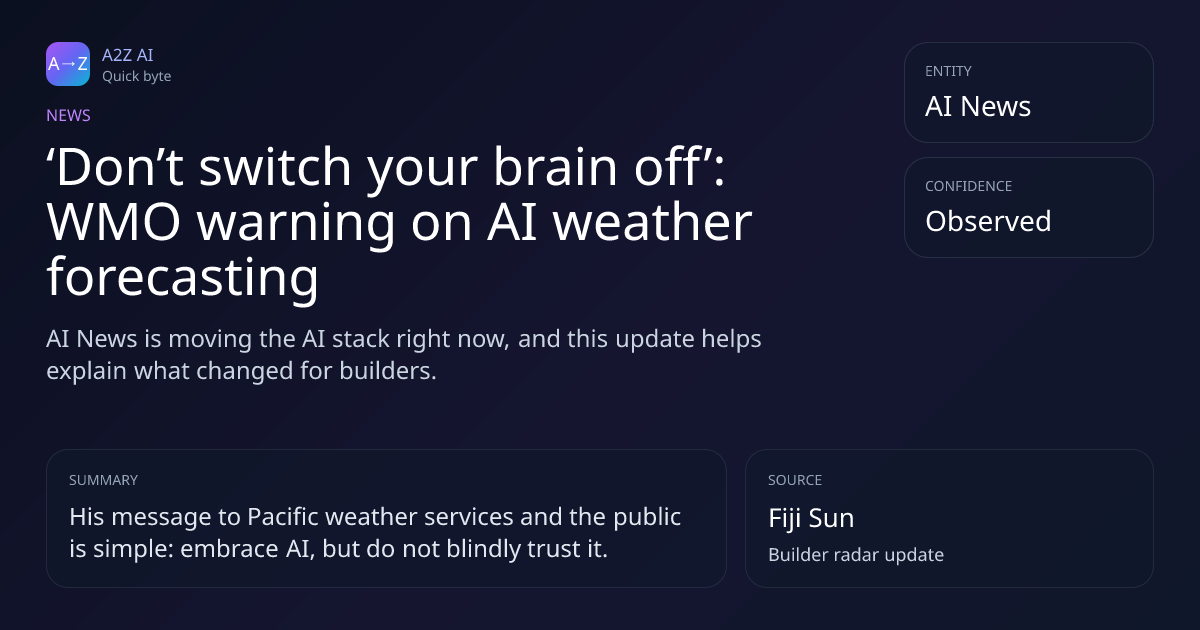 A→Z
A2Z AI
Quick byte

NEWS

'Don't switch your brain off': WMO warning on AI weather forecasting

AI News is moving the AI stack right now, and this update helps explain what changed for builders.

ENTITY
AI News

CONFIDENCE
Observed

SUMMARY
His message to Pacific weather services and the public is simple: embrace AI, but do not blindly trust it.

SOURCE
Fiji Sun
Builder radar update